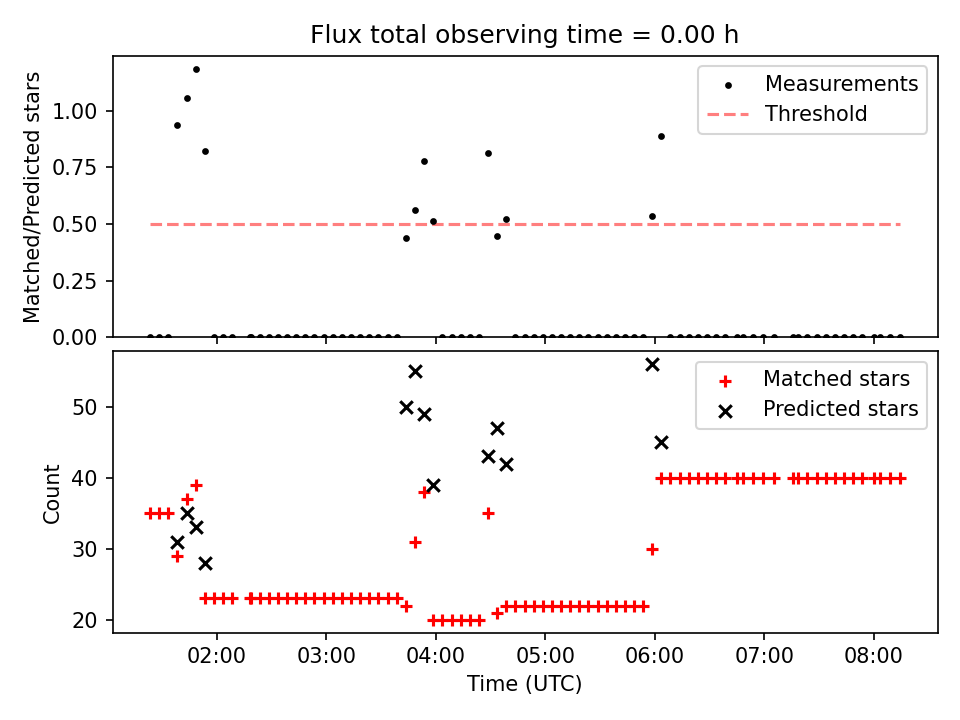 Flux total observing time = 0.00 h

Matched/Predicted stars

1.00
0.75
0.50
0.25
0.00

Measurements
Threshold

Count

50
40
30
20

Matched stars
Predicted stars

02:00 03:00 04:00 05:00 06:00 07:00 08:00

Time (UTC)